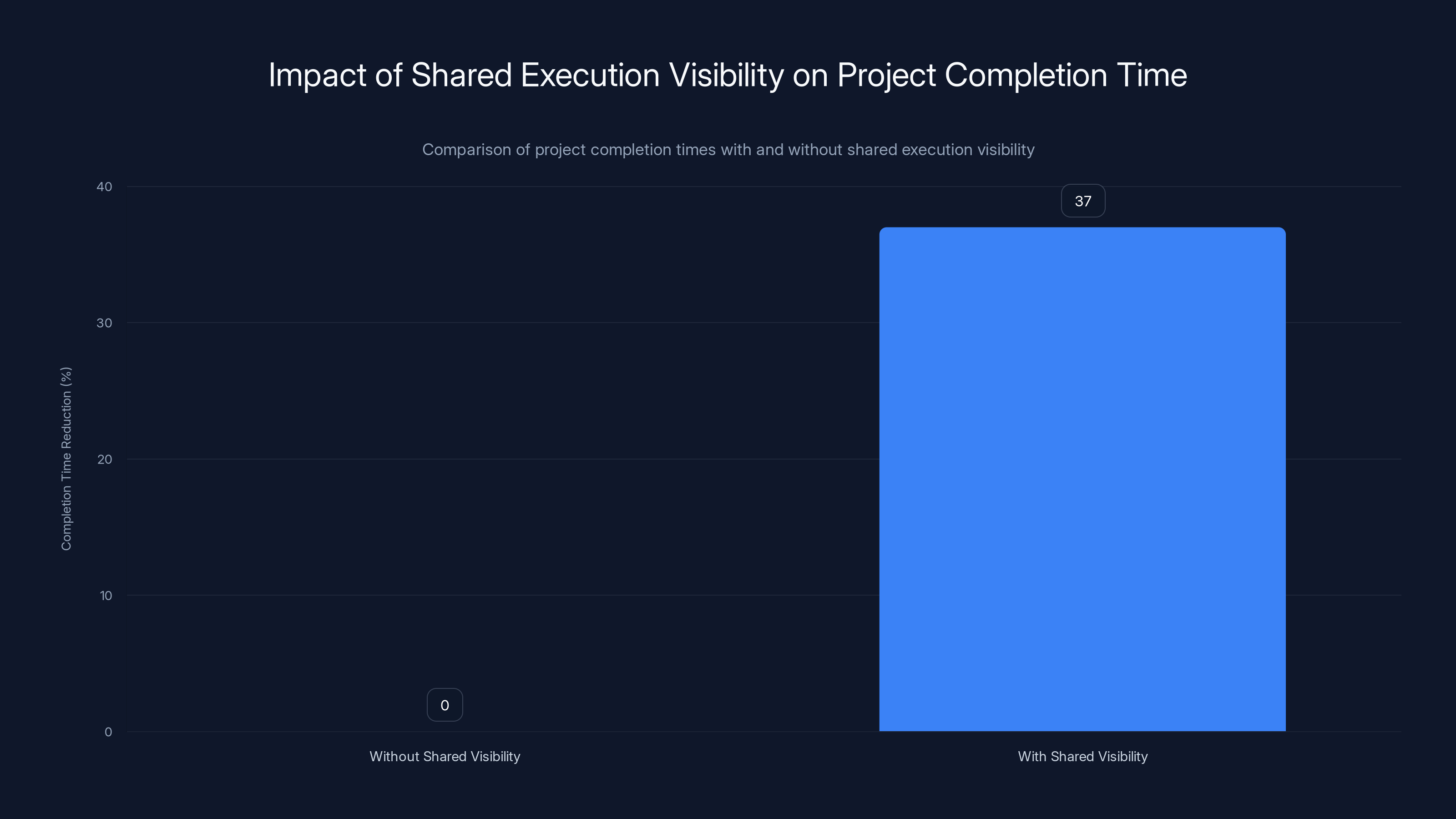 Impact of Shared Execution Visibility on Project Completion Time

Comparison of project completion times with and without shared execution visibility

Completion Time Reduction (%)

40
30
20
10
0

37

0

Without Shared Visibility

With Shared Visibility